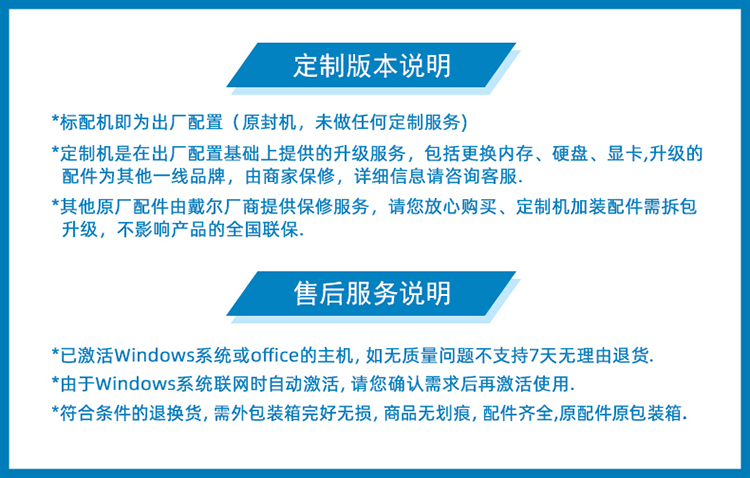 定制版本说明

*标配机即为出厂配置（原封机，未做任何定制服务）

*定制机是在出厂配置基础上提供的升级服务，包括更换内存、硬盘、显卡,升级的配件为其他一线品牌，由商家保修，详细信息请咨询客服.

*其他原厂配件由戴尔厂商提供保修服务，请您放心购买、定制机加装配件需拆包升级，不影响产品的全国联保.

售后服务说明

*已激活Windows系统或office的主机, 如无质量问题不支持7天无理由退货.

*由于Windows系统联网时自动激活, 请您确认需求后再激活使用.

*符合条件的退换货, 需外包装箱完好无损, 商品无划痕, 配件齐全,原配件原包装箱.